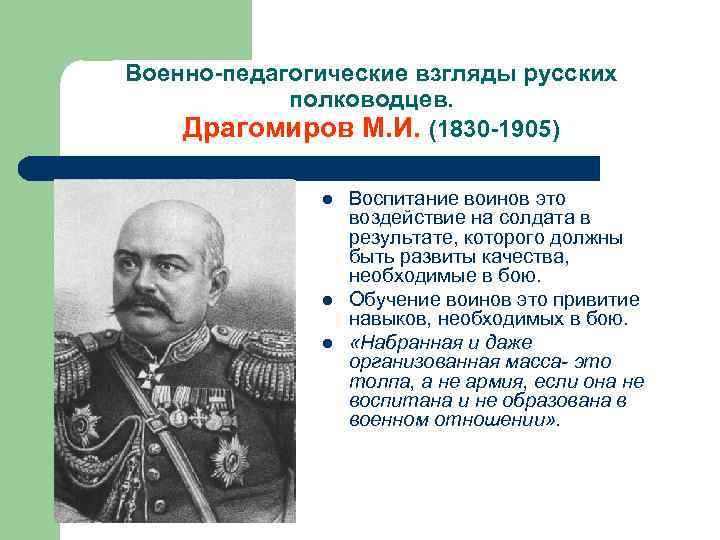 Военно-педагогические взгляды русских полководцев.
Драгомиров М.И. (1830-1905)

- Воспитание воинов это воздействие на солдата в результате, которого должны быть развиты качества, необходимые в бою.
- Обучение воинов это привитие навыков, необходимых в бою.
- «Набранная и даже организованная масса- это толпа, а не армия, если она не воспитана и не образована в военном отношении».